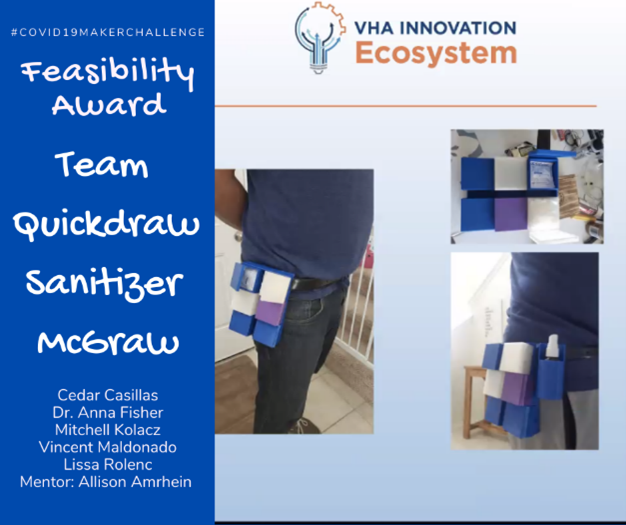 #COVID19MAKERCHALLENGE

Feasibility Award

Team

Quickdraw

Sanitizer

McGraw

Cedar Casillas
Dr. Anna Fisher
Mitchell Kolacz
Vincent Maldonado
Lissa Rolenc
Mentor: Allison Amrhein

VHA INNOVATION
Ecosystem